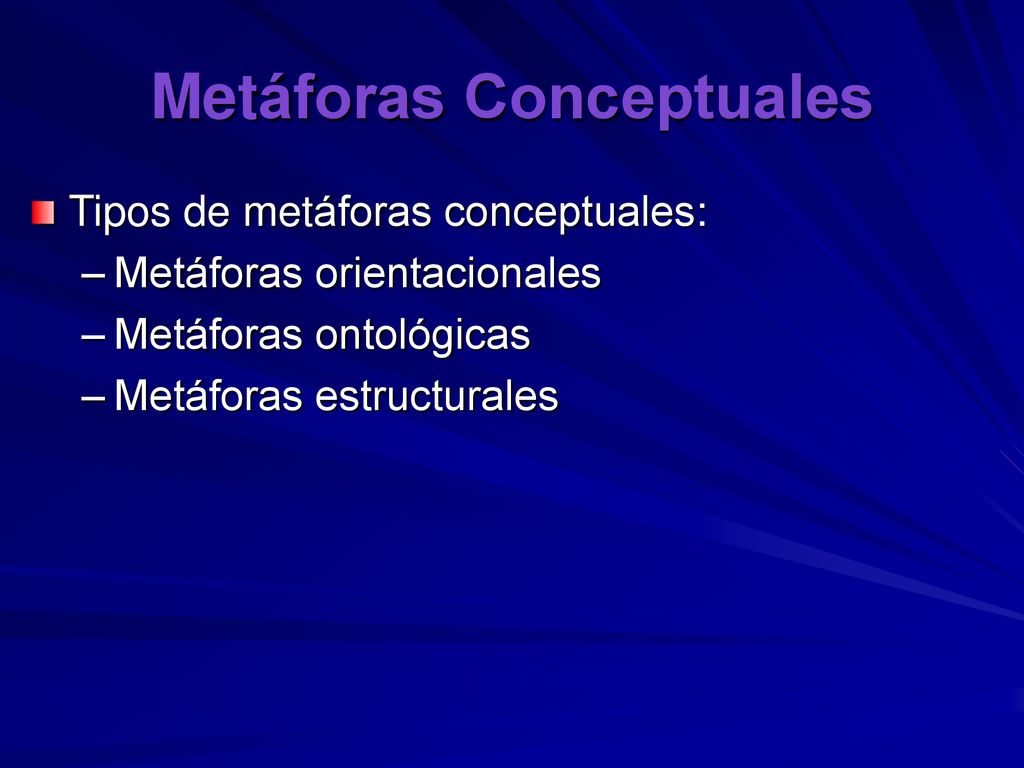 Metáforas Conceptuales

Tipos de metáforas conceptuales:
– Metáforas orientacionales
– Metáforas ontológicas
– Metáforas estructurales